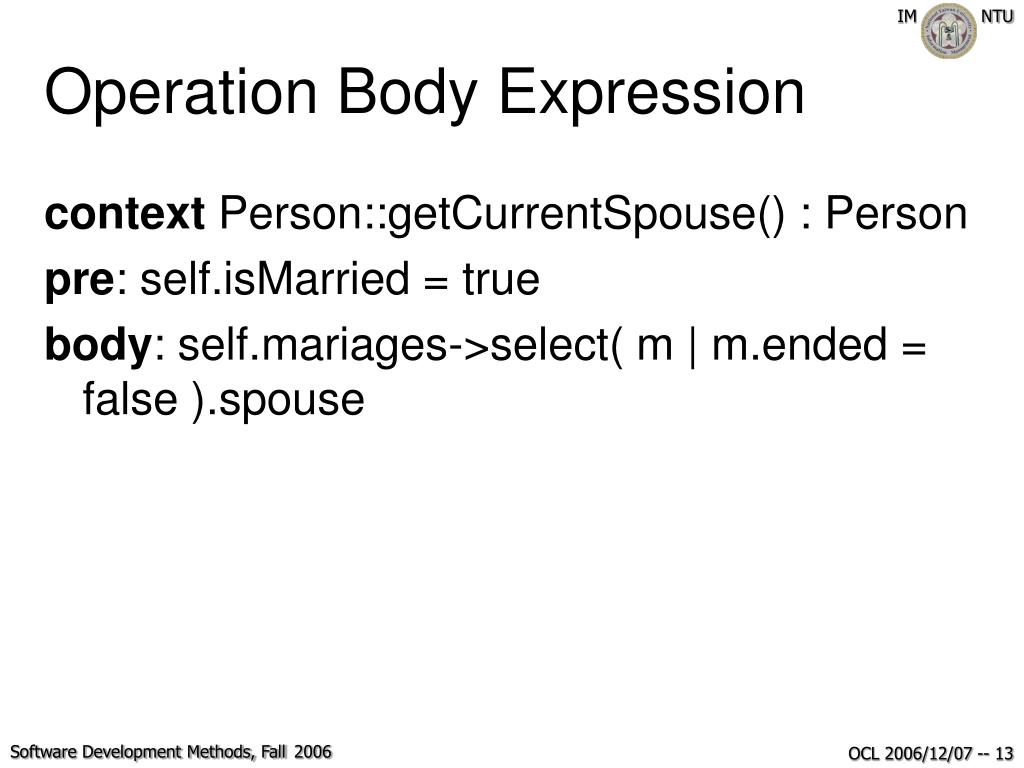 IM NTU

Operation Body Expression

context Person::getCurrentSpouse() : Person

pre: self.isMarried = true

body: self.mariages->select( m | m.ended = false ).spouse

Software Development Methods, Fall 2006

OCL 2006/12/07 -- 13